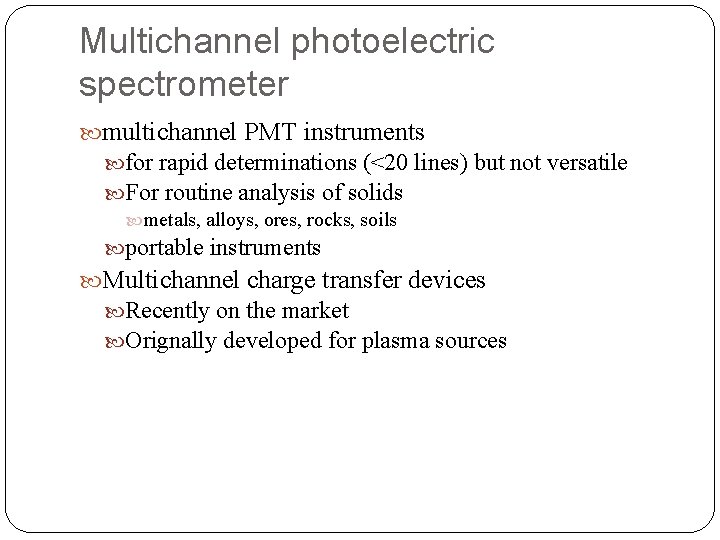 Multichannel photoelectric spectrometer

multichannel PMT instruments

for rapid determinations (<20 lines) but not versatile

For routine analysis of solids

metals, alloys, ores, rocks, soils

portable instruments

Multichannel charge transfer devices

Recently on the market

Orignally developed for plasma sources